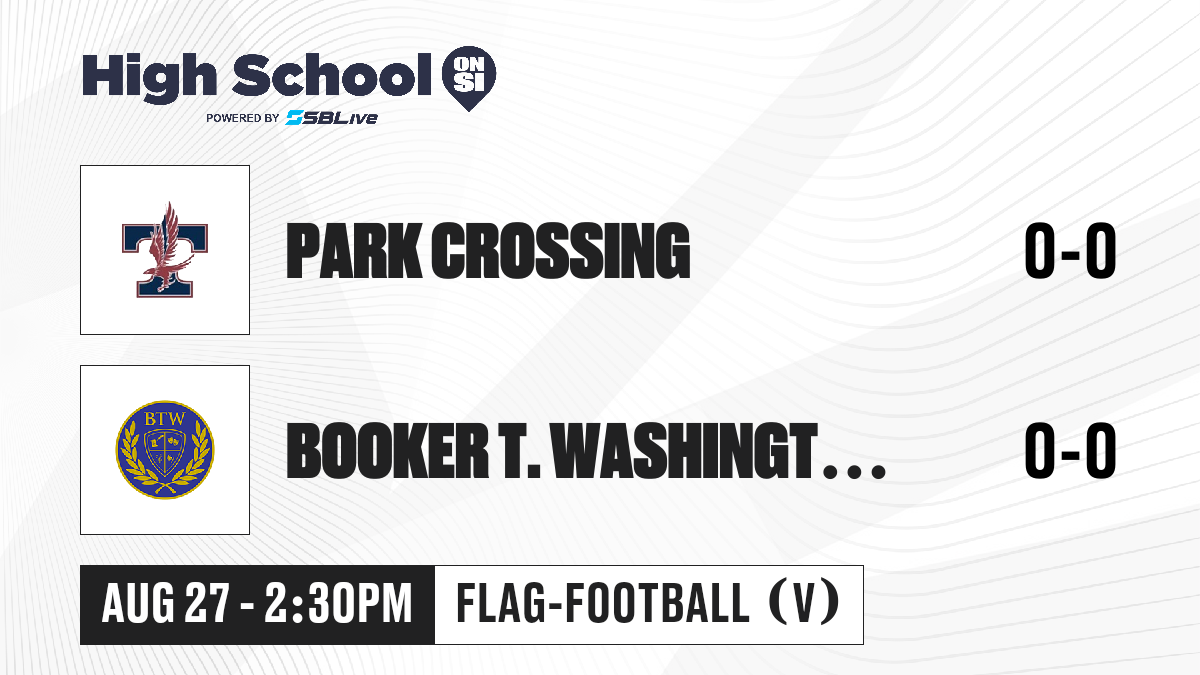 High School ON SI
POWERED BY SBLive

PARK CROSSING 0-0

BTW

BOOKER T. WASHINGT... 0-0

AUG 27 - 2:30PM FLAG-FOOTBALL (V)